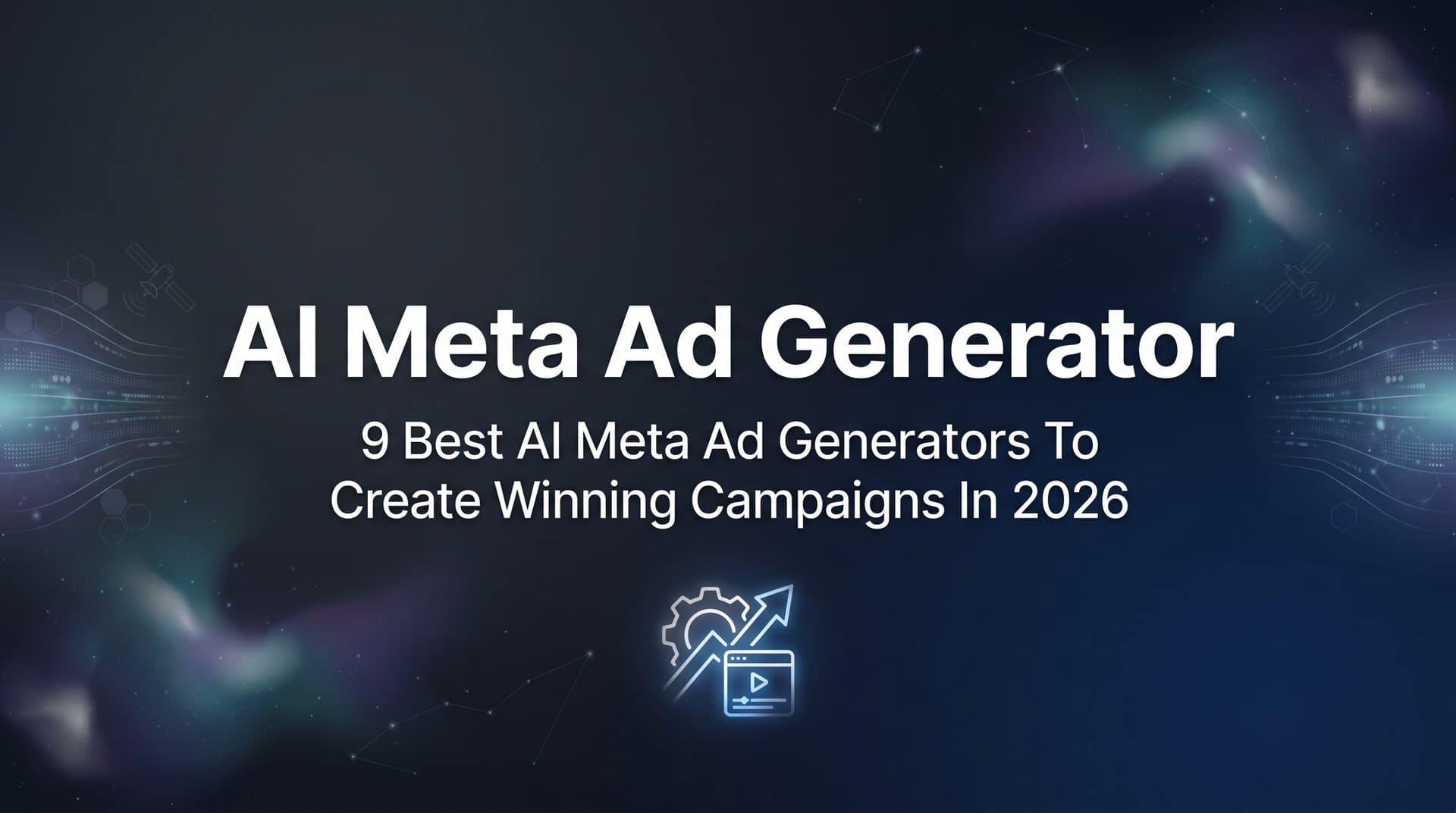 AI Meta Ad Generator

9 Best AI Meta Ad Generators To Create Winning Campaigns In 2026